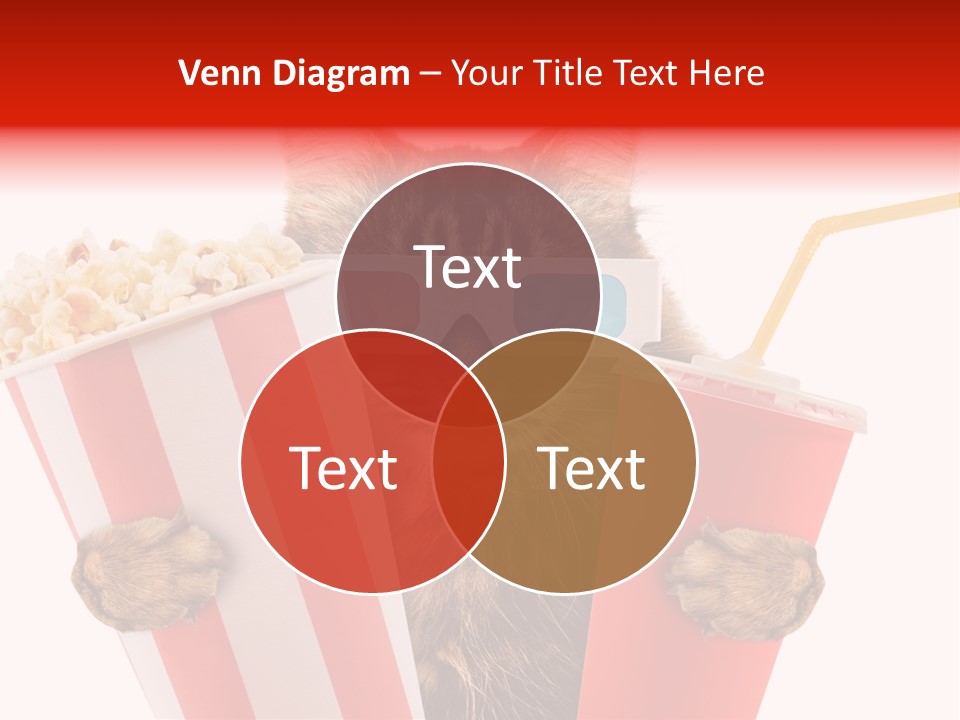 Venn Diagram – Your Title Text Here

Text

Text

Text